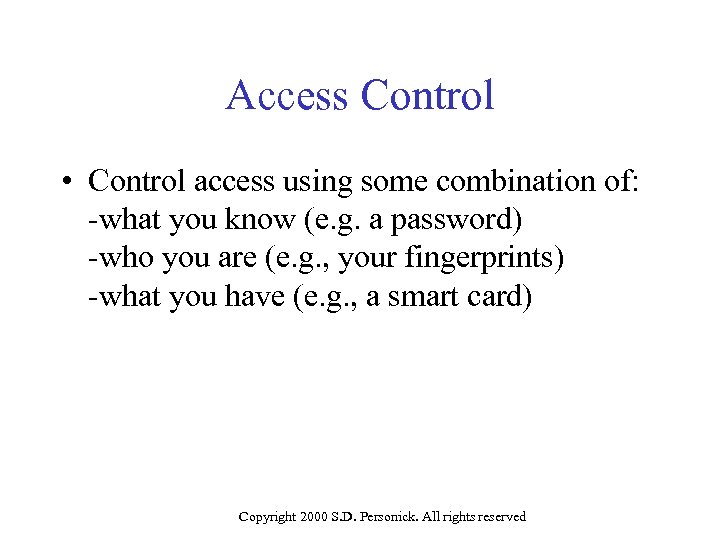 Access Control

• Control access using some combination of:
-what you know (e.g. a password)
-who you are (e.g., your fingerprints)
-what you have (e.g., a smart card)

Copyright 2000 S.D. Personick. All rights reserved